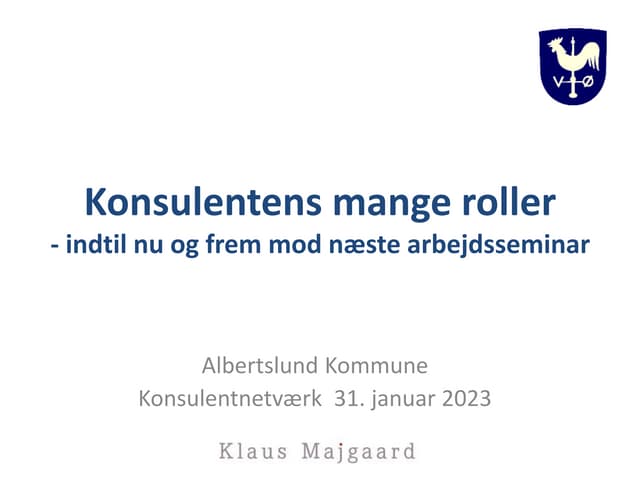 V Ø

Konsulentens mange roller
- indtil nu og frem mod næste arbejdsseminar

Albertslund Kommune
Konsulentnetværk 31. januar 2023

Klaus Majgaard